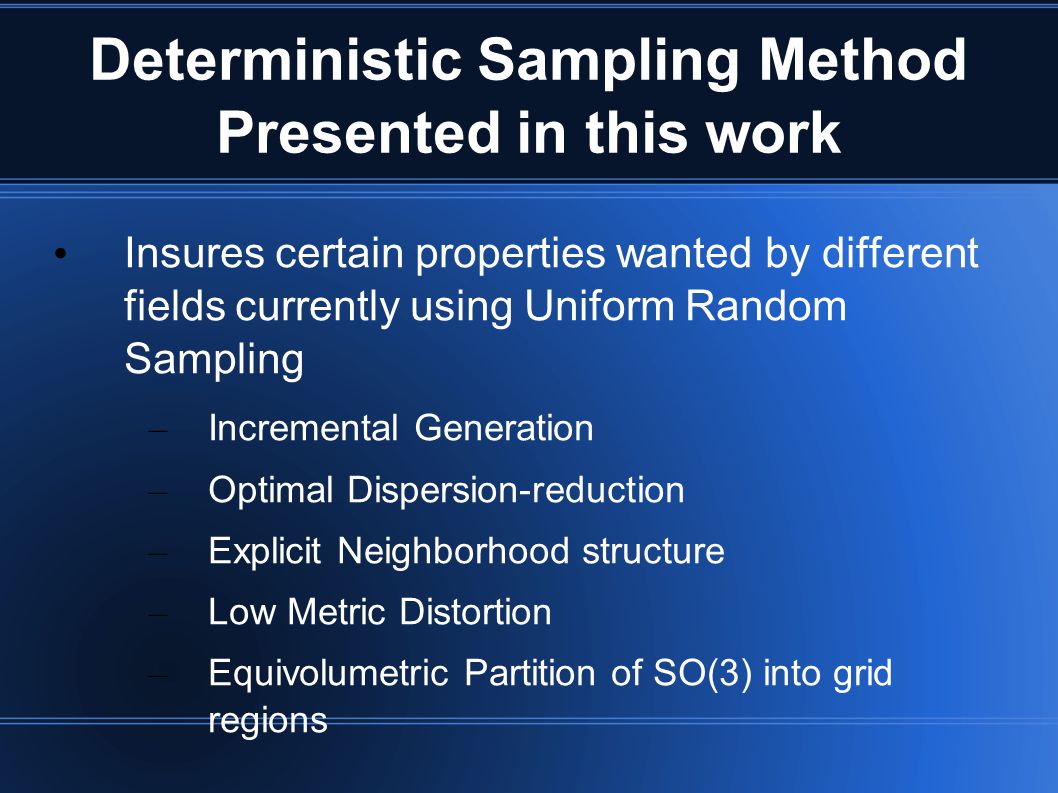 Deterministic Sampling Method Presented in this work

• Insures certain properties wanted by different fields currently using Uniform Random Sampling

– Incremental Generation

– Optimal Dispersion-reduction

– Explicit Neighborhood structure

– Low Metric Distortion

– Equivolumetric Partition of SO(3) into grid regions